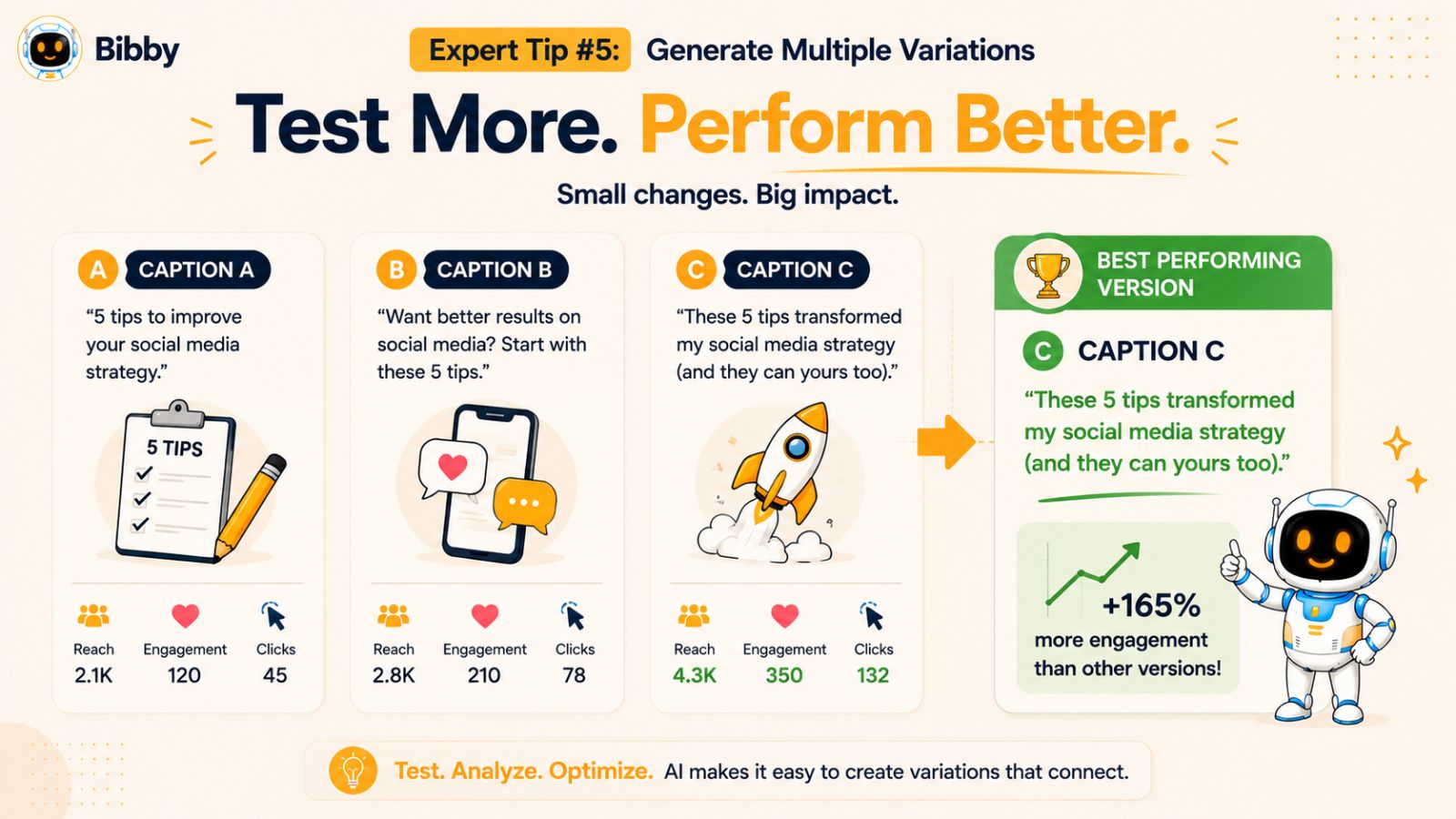 Bibby

Expert Tip #5: Generate Multiple Variations

Test More. Perform Better.

Small changes. Big impact.

A CAPTION A

“5 tips to improve your social media strategy.”

5 TIPS

Reach 2.1K
Engagement 120
Clicks 45

B CAPTION B

“Want better results on social media? Start with these 5 tips.”

Reach 2.8K
Engagement 210
Clicks 78

C CAPTION C

“These 5 tips transformed my social media strategy (and they can yours too).”

Reach 4.3K
Engagement 350
Clicks 132

BEST PERFORMING VERSION

C CAPTION C

“These 5 tips transformed my social media strategy (and they can yours too).”

+165% more engagement than other versions!

Test. Analyze. Optimize. AI makes it easy to create variations that connect.